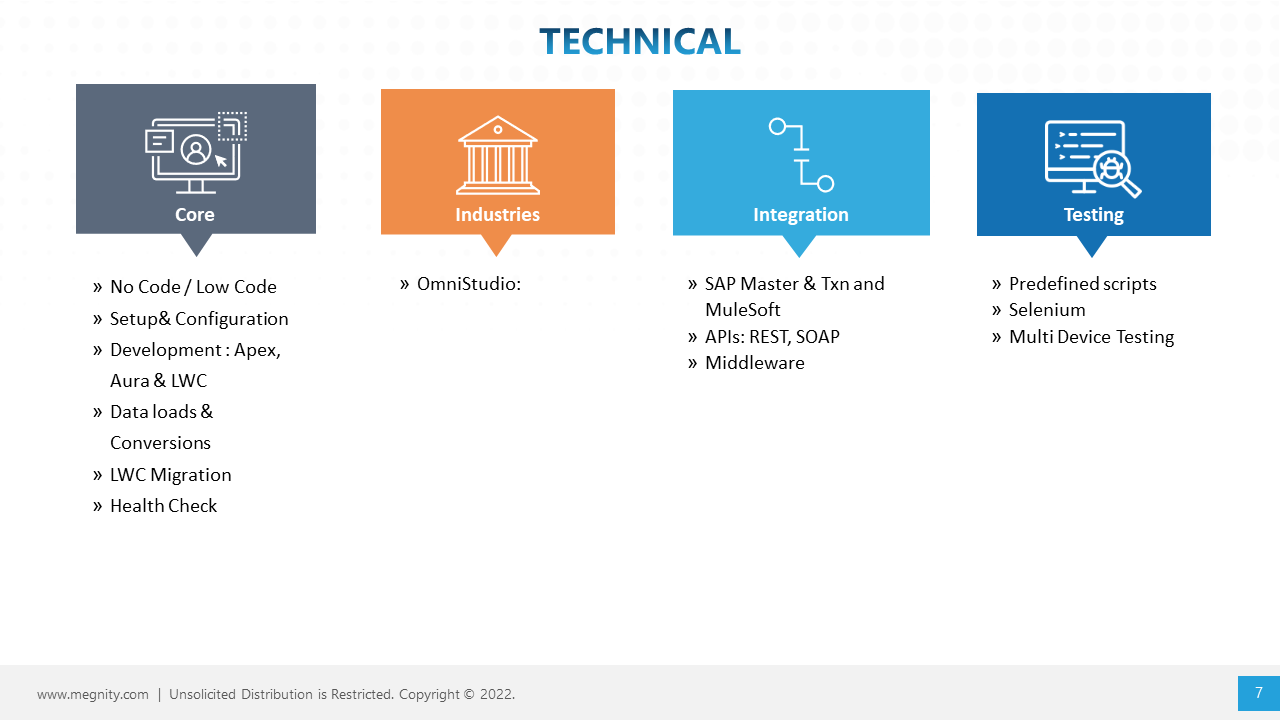 TECHNICAL

Core

» No Code / Low Code
» Setup& Configuration
» Development : Apex, Aura & LWC
» Data loads & Conversions
» LWC Migration
» Health Check

Industries

» OmniStudio:

Integration

» SAP Master & Txn and MuleSoft
» APIs: REST, SOAP
» Middleware

Testing

» Predefined scripts
» Selenium
» Multi Device Testing

www.megnity.com | Unsolicited Distribution is Restricted. Copyright © 2022.

7